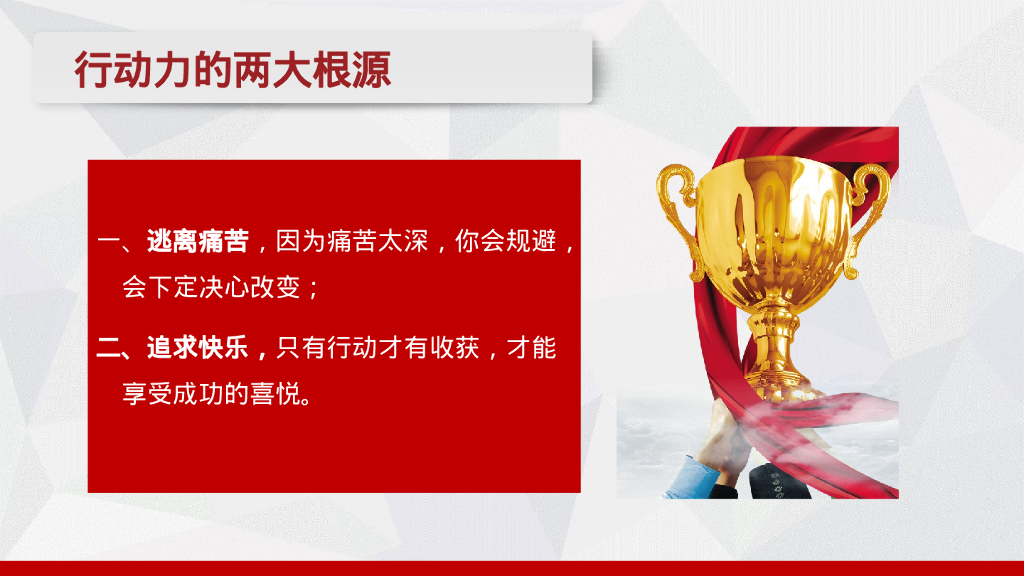 行动力的两大根源

一、逃离痛苦，因为痛苦太深，你会规避，会下定决心改变；

二、追求快乐，只有行动才有收获，才能享受成功的喜悦。